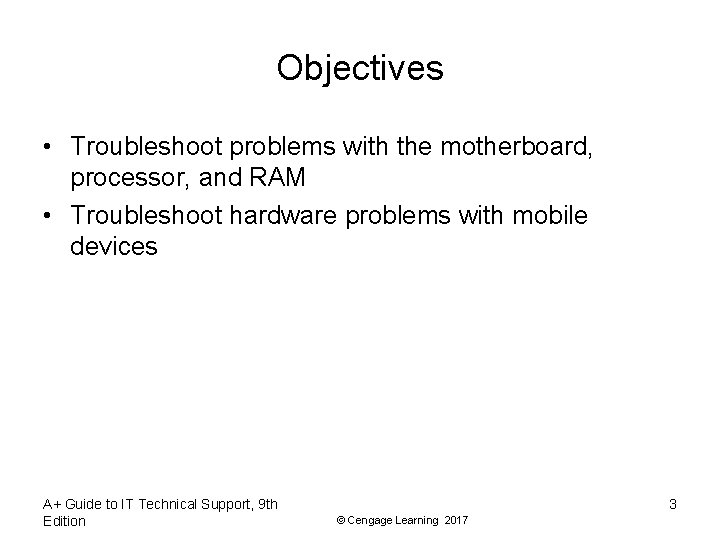 Objectives

• Troubleshoot problems with the motherboard, processor, and RAM
• Troubleshoot hardware problems with mobile devices

A+ Guide to IT Technical Support, 9th Edition

© Cengage Learning 2017

3